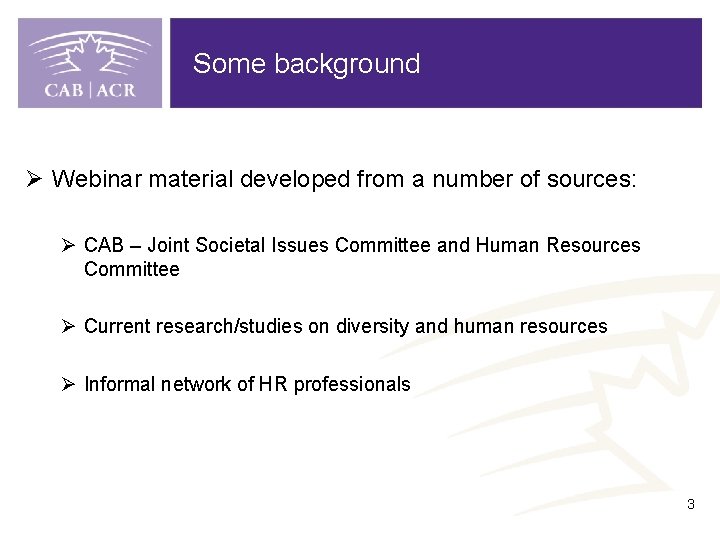 CAB | ACR

Some background

➢ Webinar material developed from a number of sources:

➢ CAB – Joint Societal Issues Committee and Human Resources Committee

➢ Current research/studies on diversity and human resources

➢ Informal network of HR professionals

3